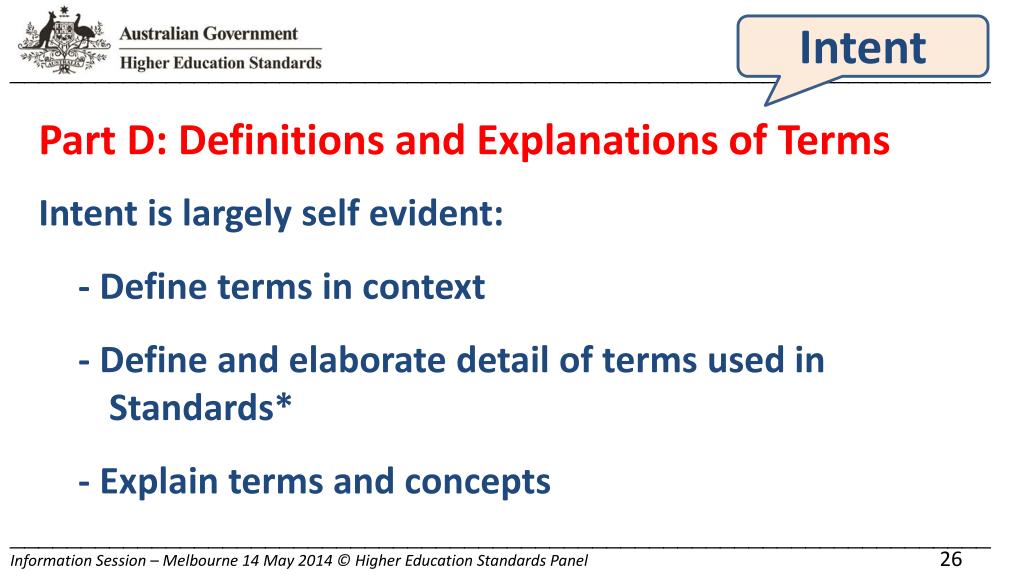 Australian Government
Higher Education Standards

Intent

Part D: Definitions and Explanations of Terms

Intent is largely self evident:

- Define terms in context

- Define and elaborate detail of terms used in Standards*

- Explain terms and concepts

Information Session – Melbourne 14 May 2014 © Higher Education Standards Panel

26